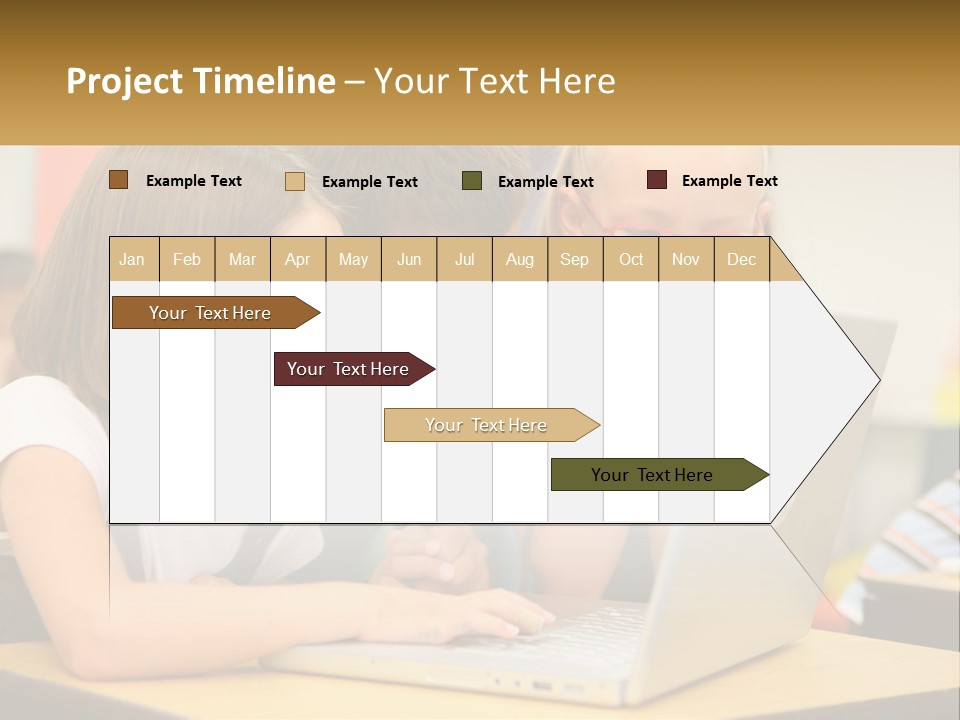 Project Timeline – Your Text Here

Example Text Example Text Example Text Example Text

| Jan | Feb | Mar | Apr | May | Jun | Jul | Aug | Sep | Oct | Nov | Dec |
|---|---|---|---|---|---|---|---|---|---|---|---|

Your Text Here

Your Text Here

Your Text Here

Your Text Here